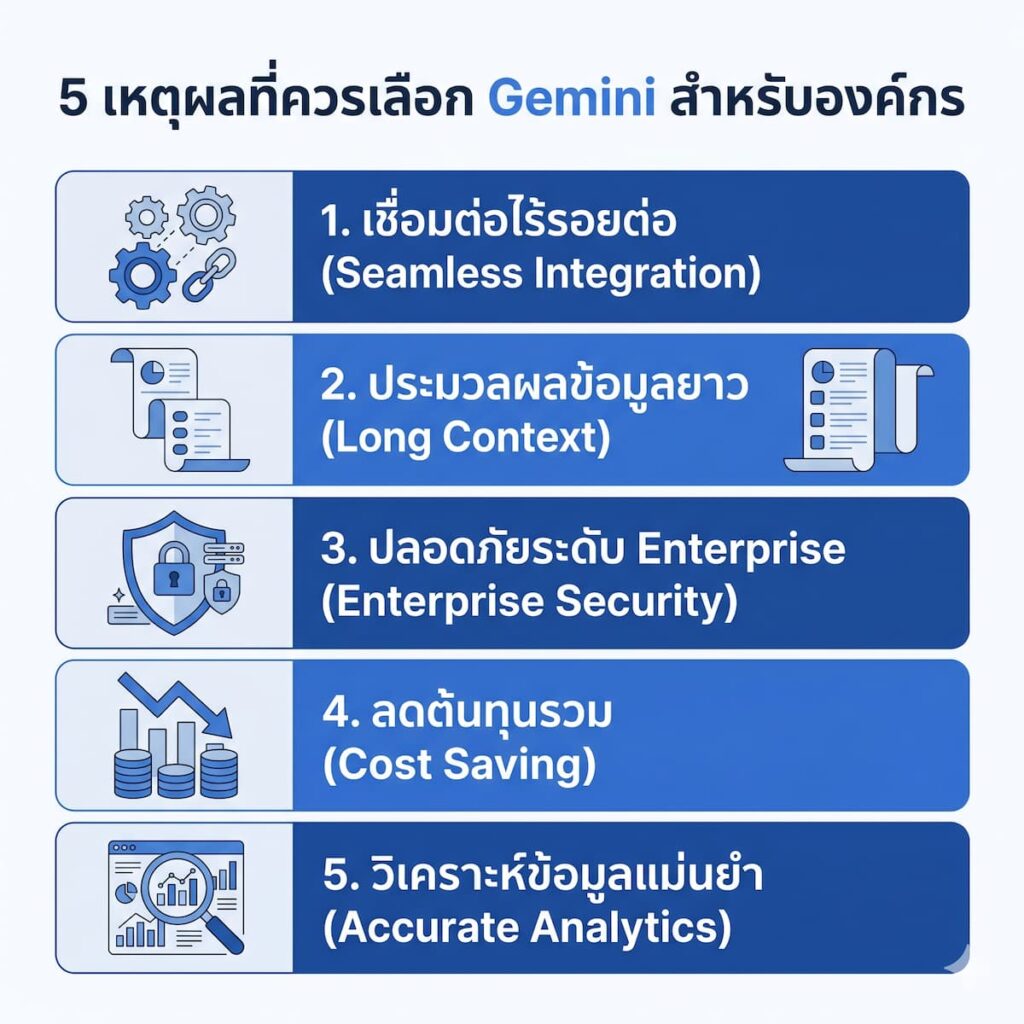 5 เหตุผลที่ควรเลือก Gemini สำหรับองค์กร

1. เชื่อมต่อไร้รอยต่อ (Seamless Integration)

2. ประมวลผลข้อมูลยาว (Long Context)

3. ปลอดภัยระดับ Enterprise (Enterprise Security)

4. ลดต้นทุนรวม (Cost Saving)

5. วิเคราะห์ข้อมูลแม่นยำ (Accurate Analytics)